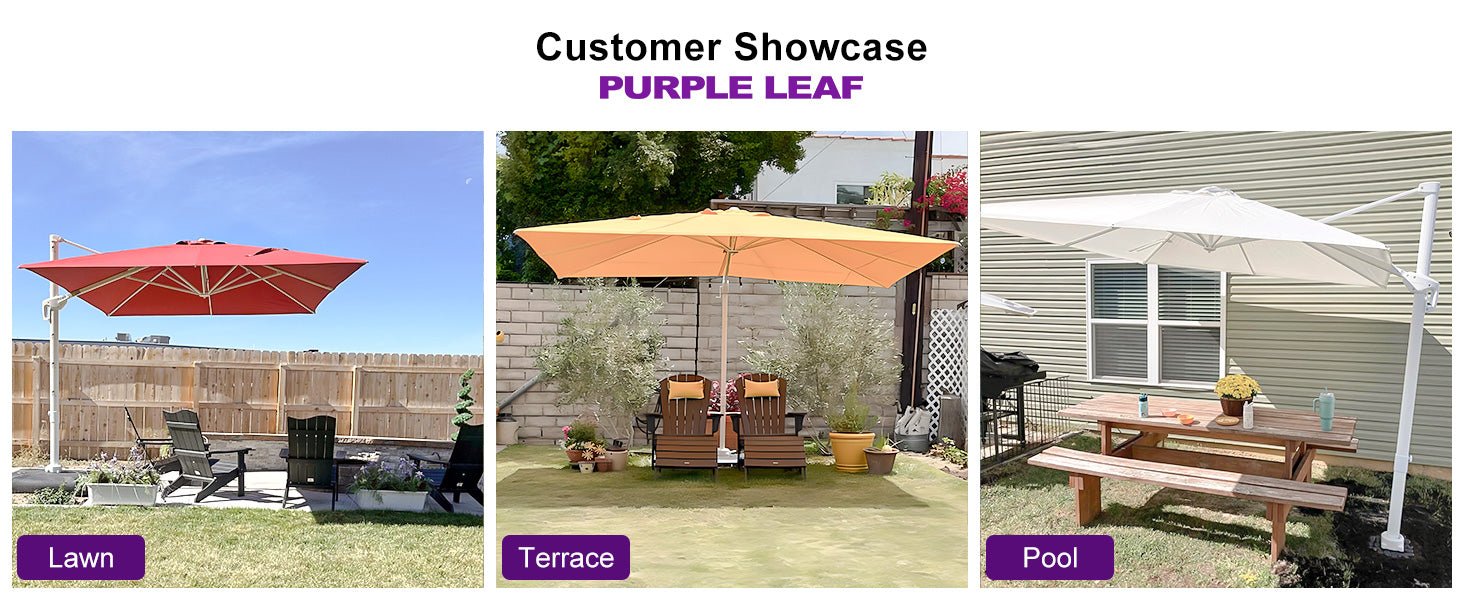 Customer Showcase
PURPLE LEAF

Lawn

Terrace

Pool